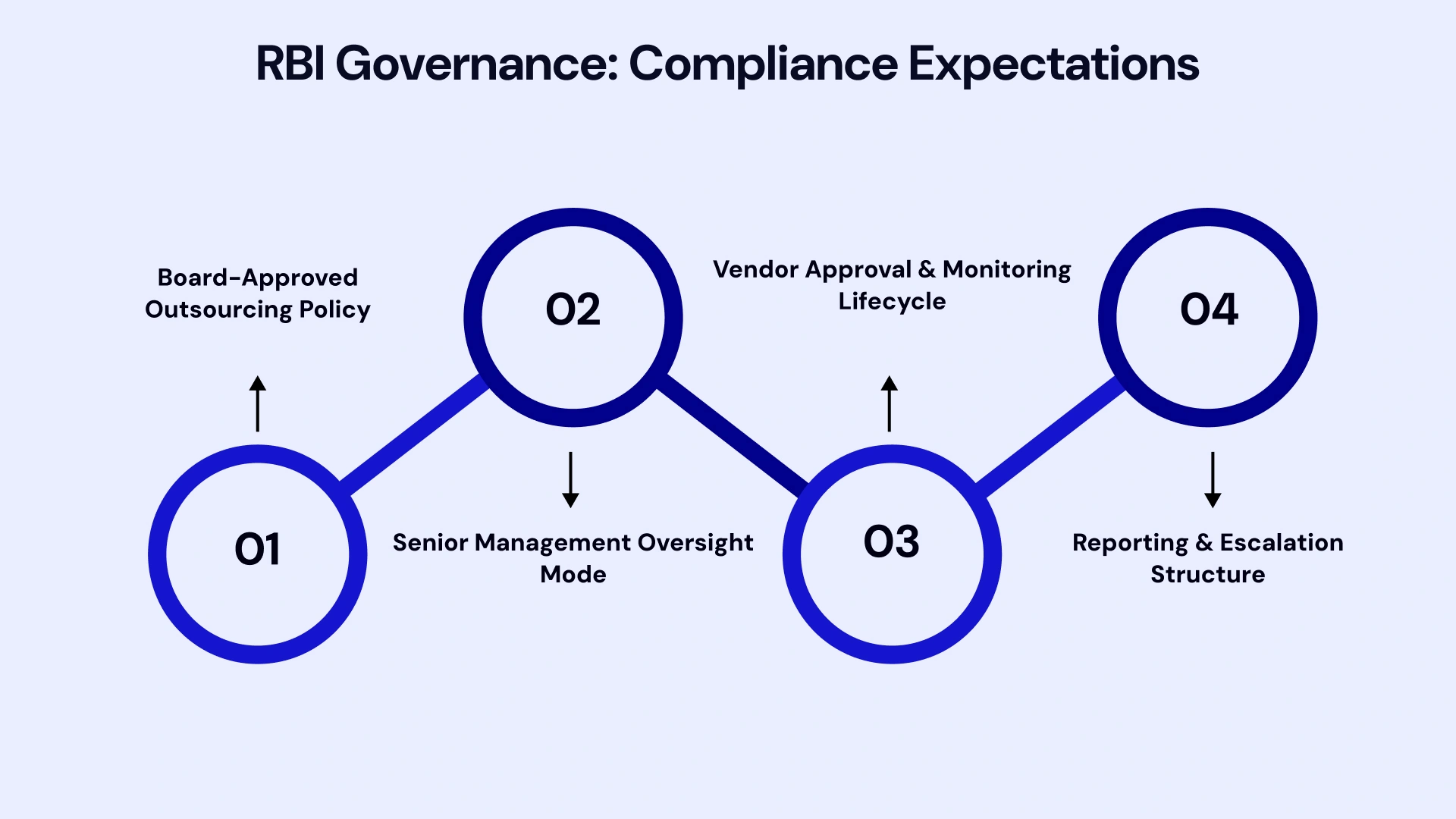 RBI Governance: Compliance Expectations

Board-Approved Outsourcing Policy

01

02

Senior Management Oversight Mode

Vendor Approval & Monitoring Lifecycle

03

04

Reporting & Escalation Structure